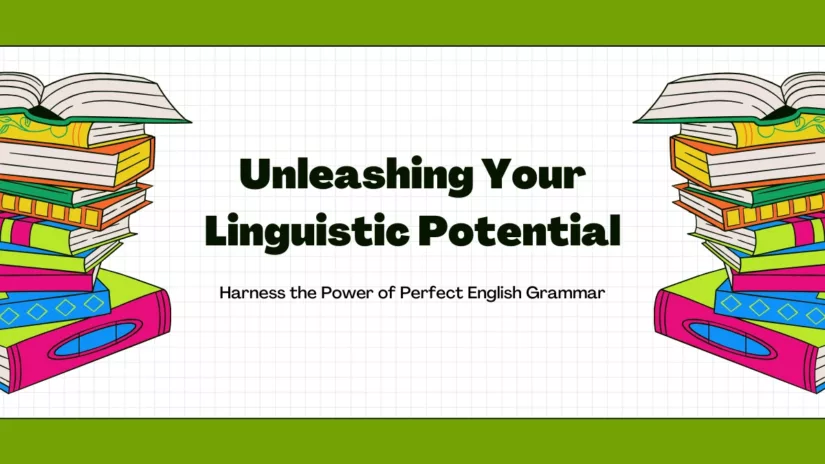 Unleashing Your Linguistic Potential

Harness the Power of Perfect English Grammar